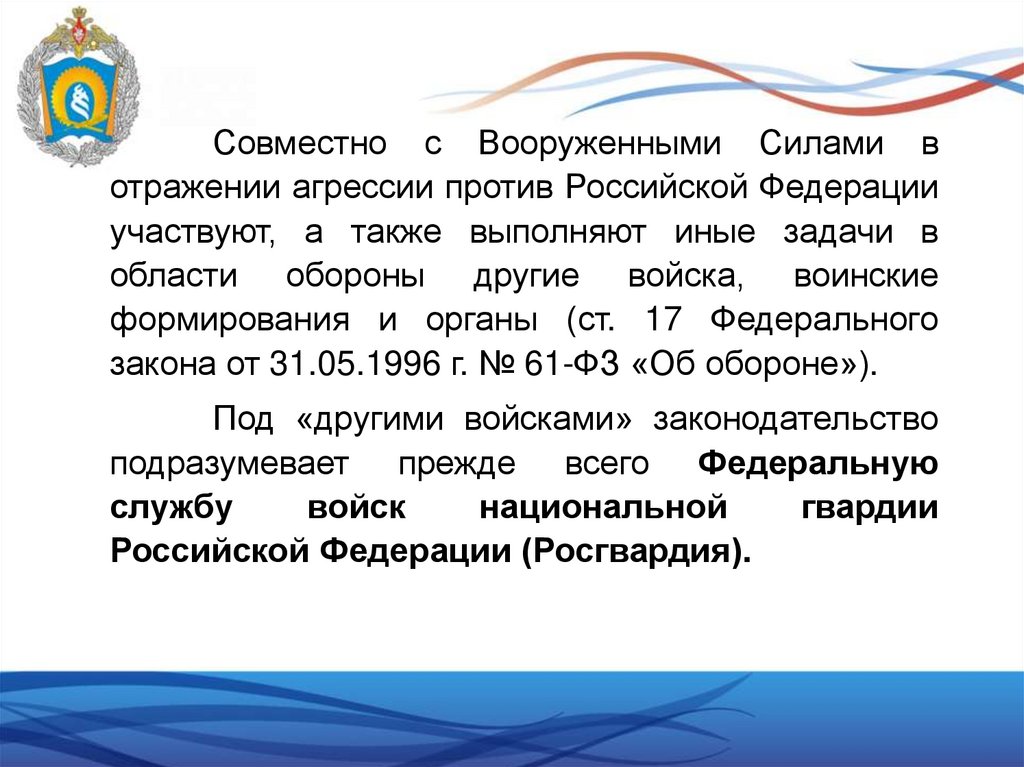 Совместно с Вооруженными Силами в отражении агрессии против Российской Федерации участвуют, а также выполняют иные задачи в области обороны другие войска, воинские формирования и органы (ст. 17 Федерального закона от 31.05.1996 г. № 61-ФЗ «Об обороне»).

Под «другими войсками» законодательство подразумевает прежде всего Федеральную службу войск национальной гвардии Российской Федерации (Росгвардия).